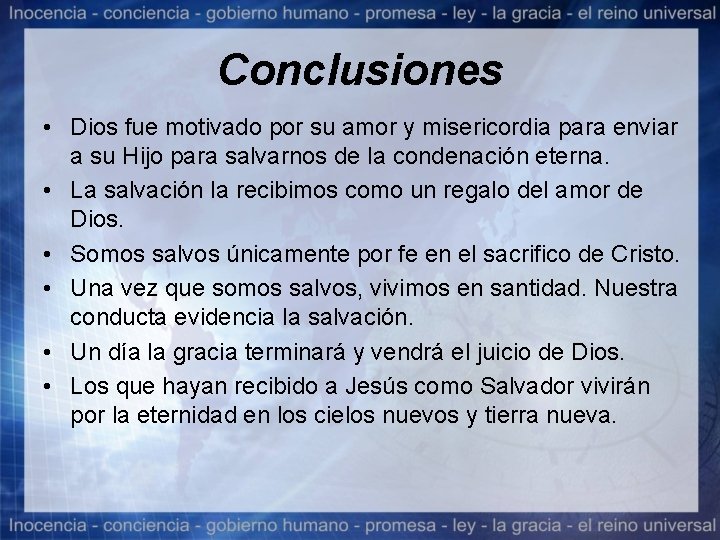 Inocencia - conciencia - gobierno humano - promesa - ley - la gracia - el reino universal

Conclusiones

• Dios fue motivado por su amor y misericordia para enviar a su Hijo para salvarnos de la condenación eterna.
• La salvación la recibimos como un regalo del amor de Dios.
• Somos salvos únicamente por fe en el sacrifico de Cristo.
• Una vez que somos salvos, vivimos en santidad. Nuestra conducta evidencia la salvación.
• Un día la gracia terminará y vendrá el juicio de Dios.
• Los que hayan recibido a Jesús como Salvador vivirán por la eternidad en los cielos nuevos y tierra nueva.

Inocencia - conciencia - gobierno humano - promesa - ley - la gracia - el reino universal